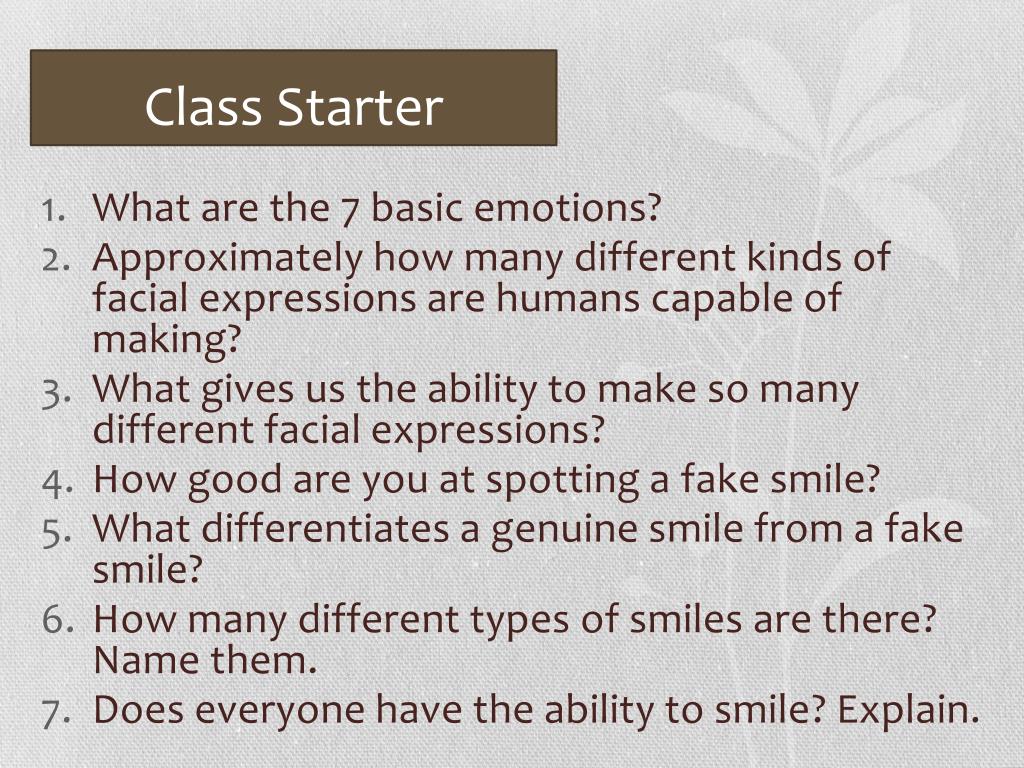 Class Starter

1. What are the 7 basic emotions?
2. Approximately how many different kinds of facial expressions are humans capable of making?
3. What gives us the ability to make so many different facial expressions?
4. How good are you at spotting a fake smile?
5. What differentiates a genuine smile from a fake smile?
6. How many different types of smiles are there? Name them.
7. Does everyone have the ability to smile? Explain.